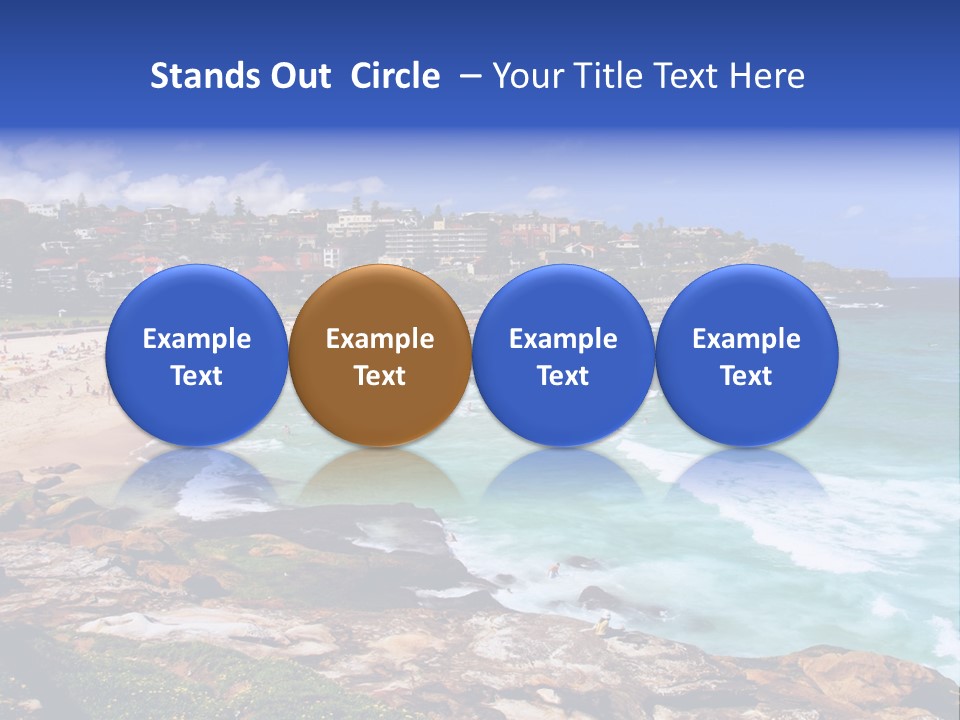 Stands Out Circle – Your Title Text Here

Example Text

Example Text

Example Text

Example Text